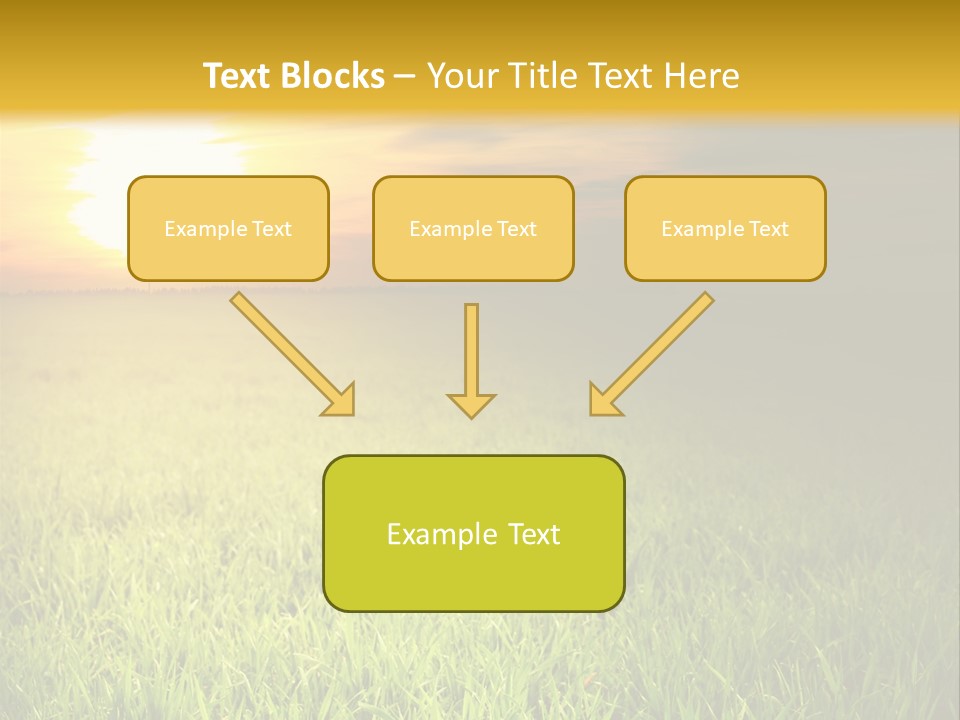 Text Blocks – Your Title Text Here

Example Text

Example Text

Example Text

Example Text